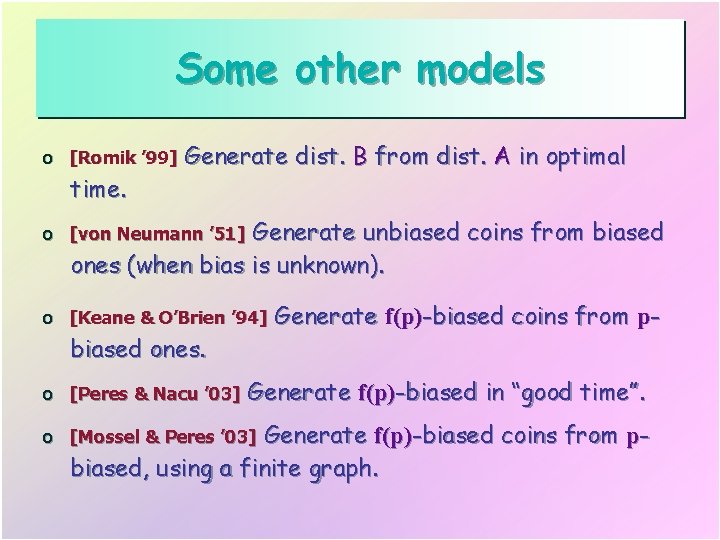 Some other models

o [Romik '99] Generate dist. B from dist. A in optimal time.

o [von Neumann '51] Generate unbiased coins from biased ones (when bias is unknown).

o [Keane & O'Brien '94] Generate f(p)-biased coins from p-biased ones.

o [Peres & Nacu '03] Generate f(p)-biased in "good time".

o [Mossel & Peres '03] Generate f(p)-biased coins from p-biased, using a finite graph.